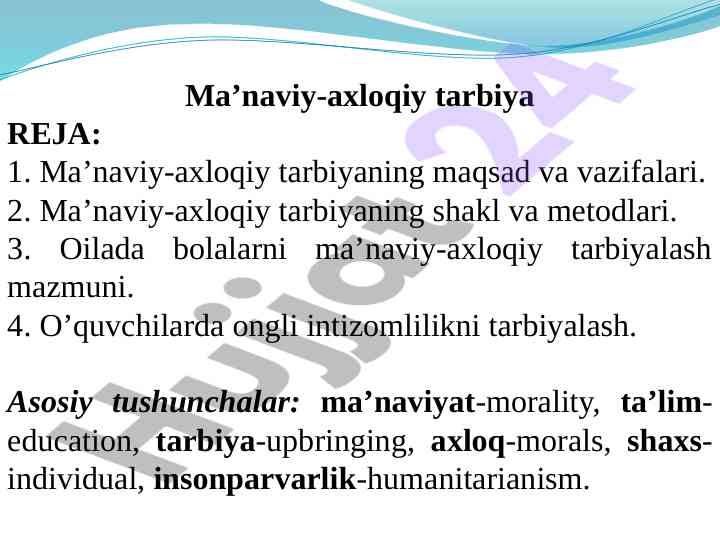 Ma’naviy-axloqiy tarbiya

REJA:
1. Ma’naviy-axloqiy tarbiyaning maqsad va vazifalari.
2. Ma’naviy-axloqiy tarbiyaning shakl va metodlari.
3. Oilada bolalarni ma’naviy-axloqiy tarbiyalash mazmuni.
4. O’quvchilarda ongli intizomlilikni tarbiyalash.

Asosiy tushunchalar: ma’naviyat-morality, ta’lim-education, tarbiya-upbringing, axloq-morals, shaxs-individual, insonparvarlik-humanitarianism.

Hujjat 24